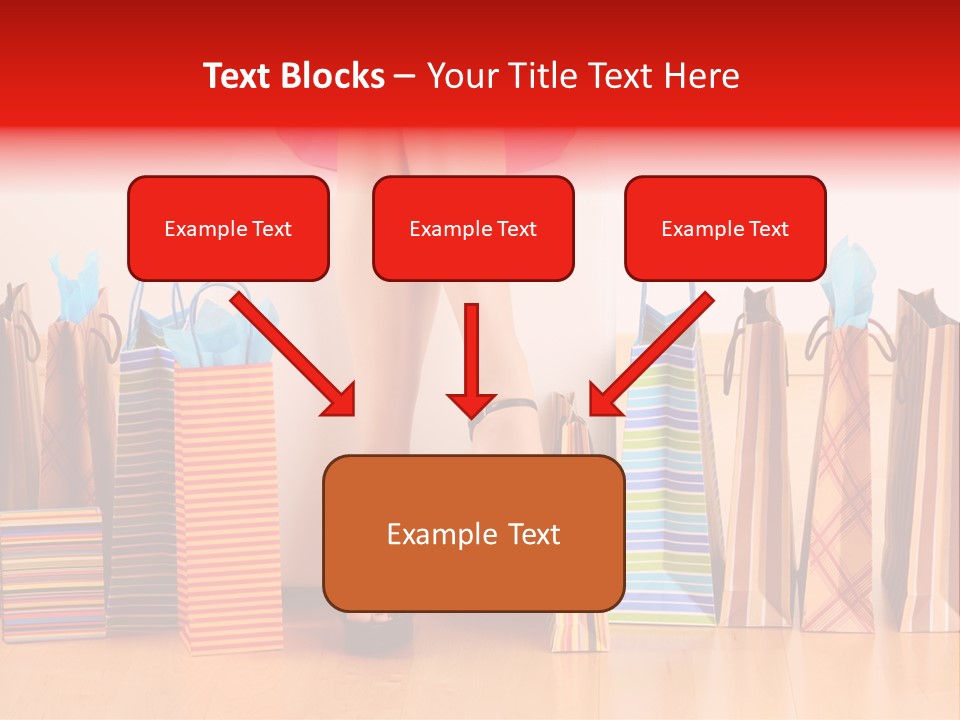 Text Blocks – Your Title Text Here

Example Text

Example Text

Example Text

Example Text